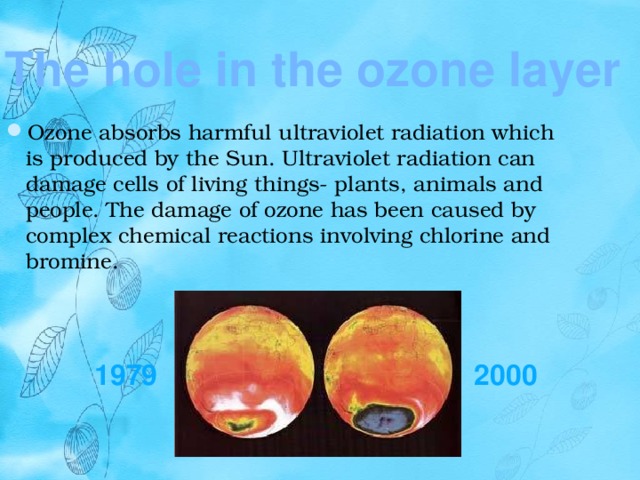 The hole in the ozone layer

Ozone absorbs harmful ultraviolet radiation which is produced by the Sun. Ultraviolet radiation can damage cells of living things- plants, animals and people. The damage of ozone has been caused by complex chemical reactions involving chlorine and bromine.

1979

2000